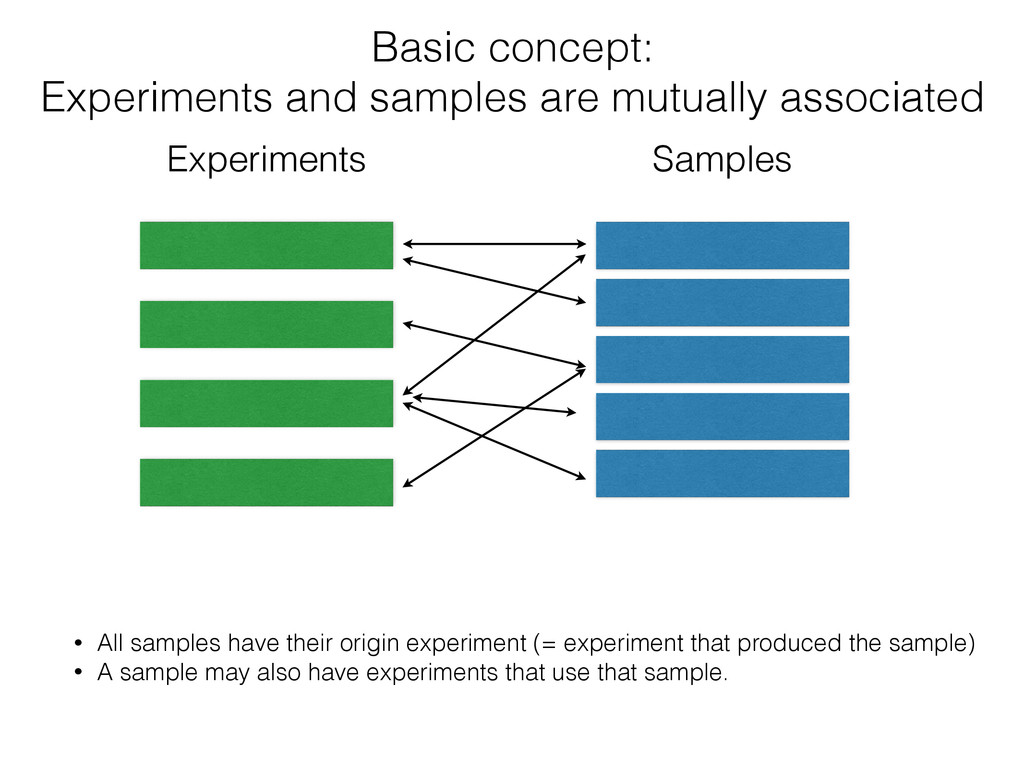 Basic concept:
Experiments and samples are mutually associated

Experiments

Samples

• All samples have their origin experiment (= experiment that produced the sample)
• A sample may also have experiments that use that sample.